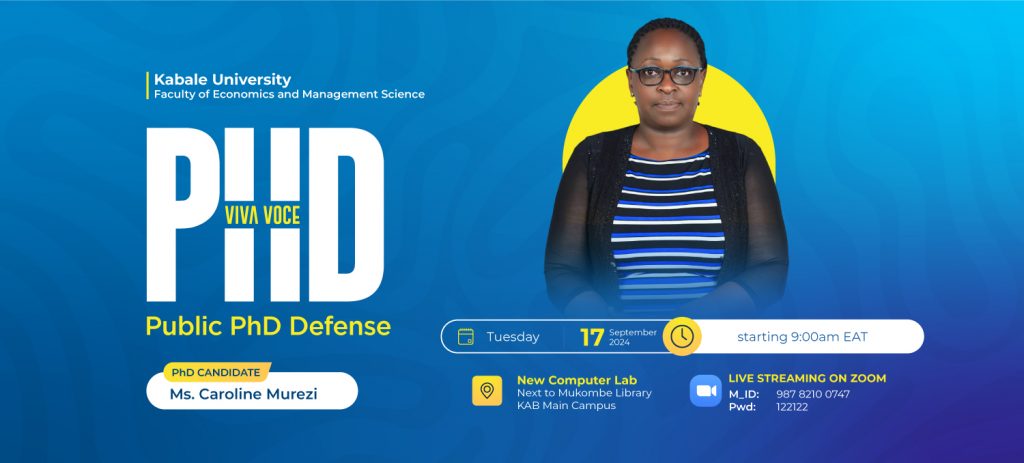 Kabale University
Faculty of Economics and Management Science

PHD
VIVA VOCE

Public PhD Defense

PhD CANDIDATE
Ms. Caroline Murezi

Tuesday 17 September 2024 starting 9:00am EAT

New Computer Lab
Next to Mukombe Library
KAB Main Campus

LIVE STREAMING ON ZOOM
M_ID: 987 8210 0747
Pwd: 122122